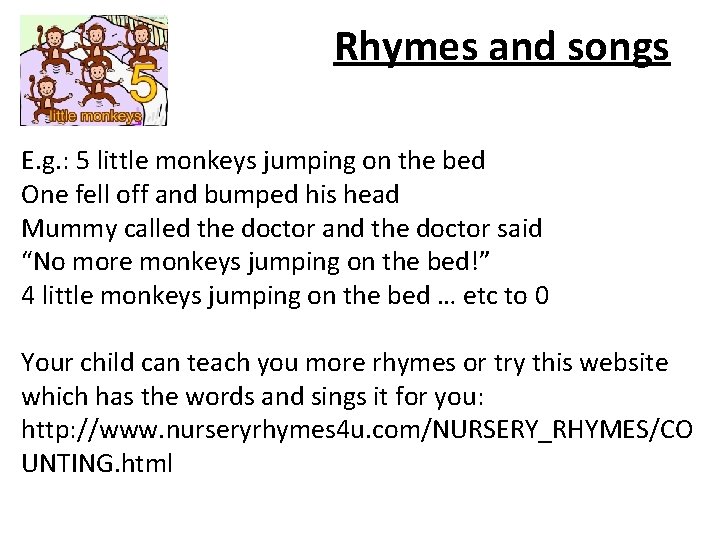 5
little monkeys

Rhymes and songs

E.g.: 5 little monkeys jumping on the bed
One fell off and bumped his head
Mummy called the doctor and the doctor said
“No more monkeys jumping on the bed!”
4 little monkeys jumping on the bed … etc to 0

Your child can teach you more rhymes or try this website which has the words and sings it for you: http://www.nurseryrhymes4u.com/NURSERY_RHYMES/COUNTING.html